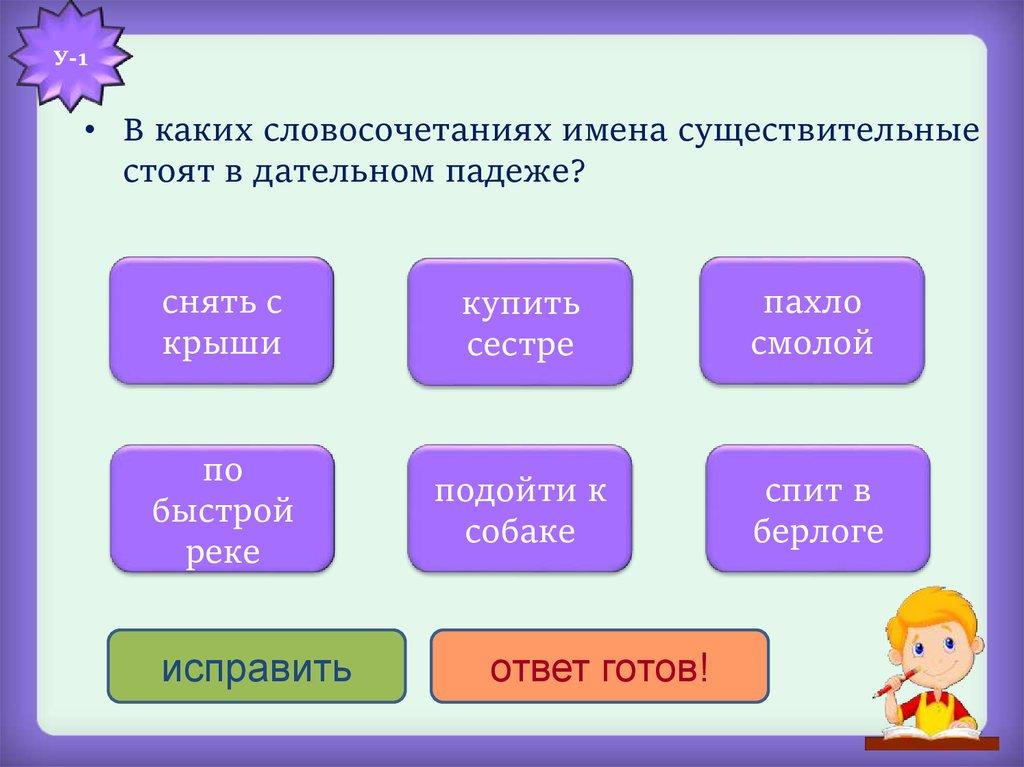 У-1

• В каких словосочетаниях имена существительные стоят в дательном падеже?

снять с крыши

купить сестре

пахло смолой

по быстрой реке

подойти к собаке

спит в берлоге

исправить

ответ готов!